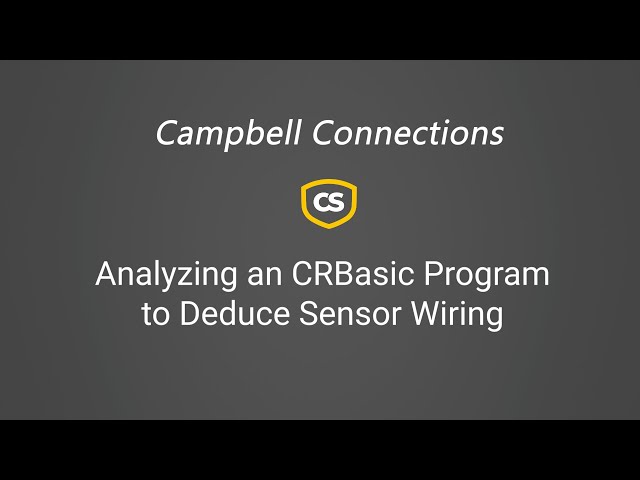 Campbell Connections

CS

Analyzing an CRBasic Program to Deduce Sensor Wiring